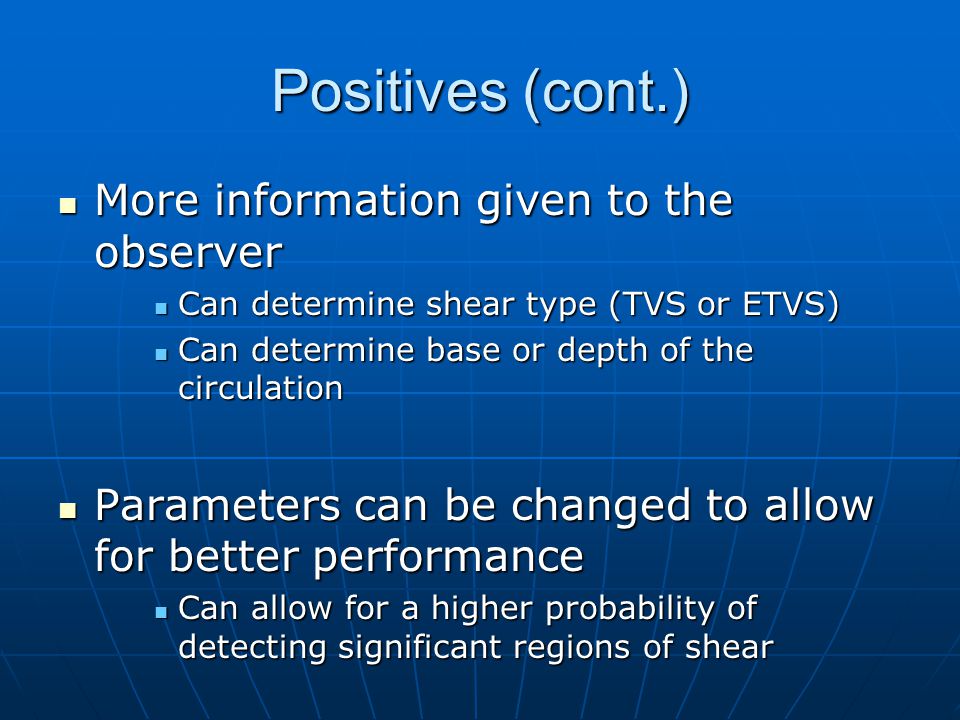 Positives (cont.)

- More information given to the observer
  - Can determine shear type (TVS or ETVS)
  - Can determine base or depth of the circulation

- Parameters can be changed to allow for better performance
  - Can allow for a higher probability of detecting significant regions of shear